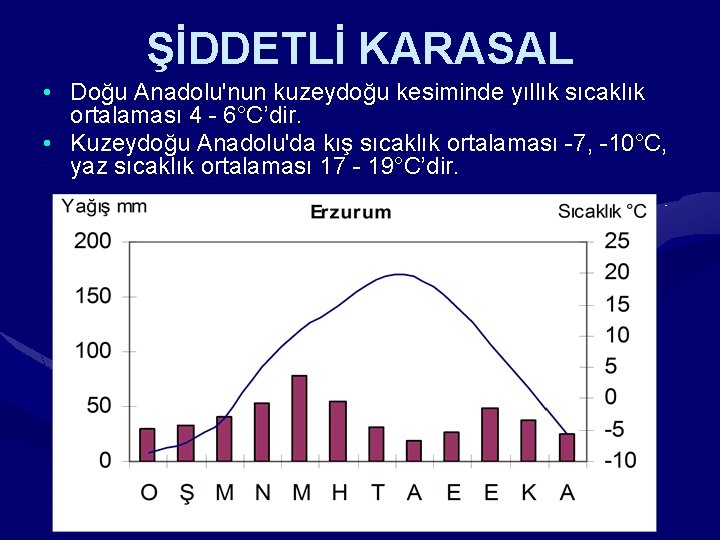 ŞİDDETLİ KARASAL

• Doğu Anadolu'nun kuzeydoğu kesiminde yıllık sıcaklık ortalaması 4 - 6°C'dir.
• Kuzeydoğu Anadolu'da kış sıcaklık ortalaması -7, -10°C, yaz sıcaklık ortalaması 17 - 19°C'dir.

Yağış mm

Erzurum

Sıcaklık °C

200
150
100
50
0

25
20
15
10
5
0
-5
-10

O Ş M N M H T A E E K A